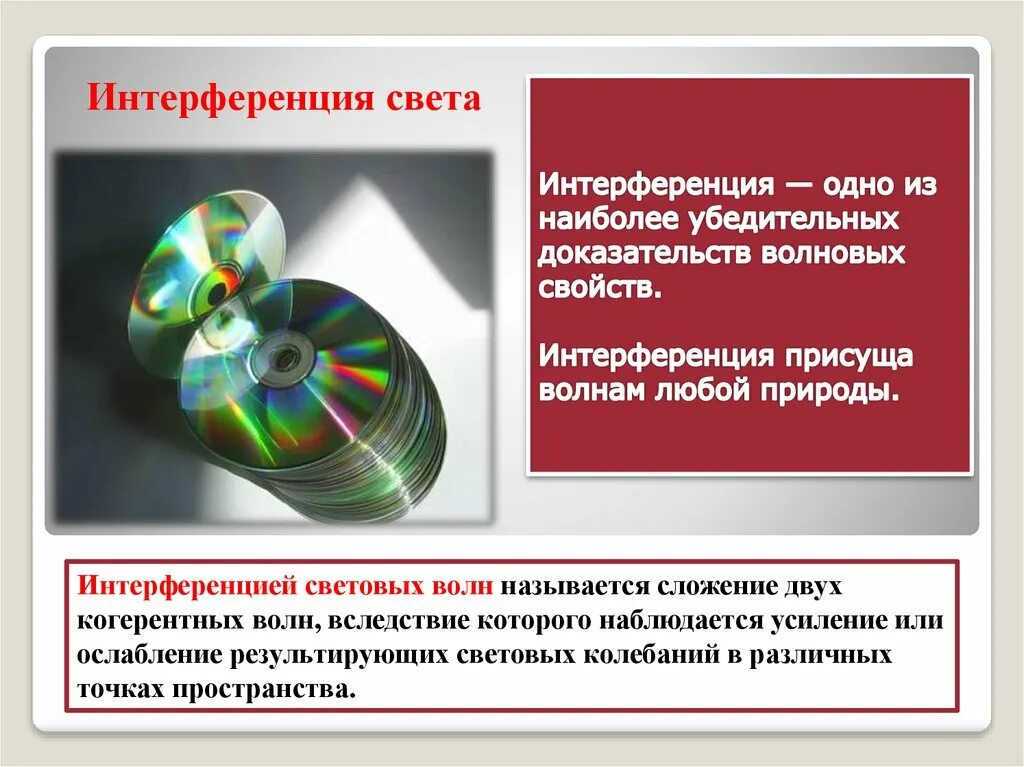 Интерференция света

Интерференция — одно из наиболее убедительных доказательств волновых свойств.

Интерференция присуща волнам любой природы.

Интерференцией световых волн называется сложение двух когерентных волн, вследствие которого наблюдается усиление или ослабление результирующих световых колебаний в различных точках пространства.